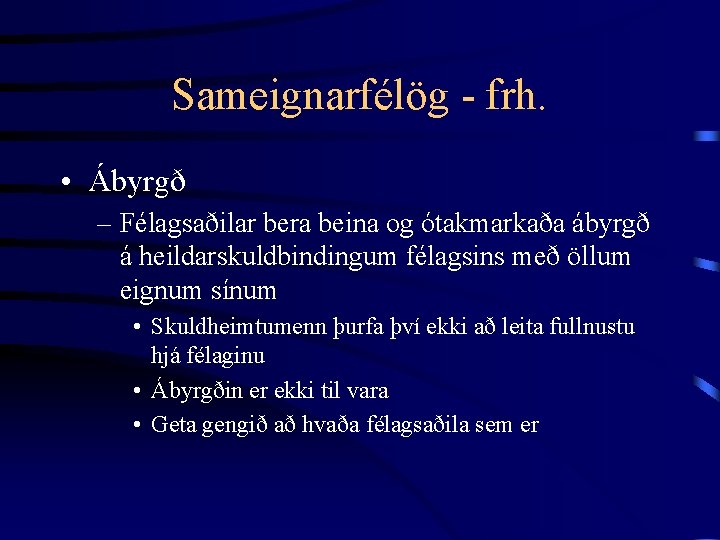 Sameignarfélög - frh.

• Ábyrgð

– Félagsaðilar bera beina og ótakmarkaða ábyrgð á heildarskuldbindingum félagsins með öllum eignum sínum

• Skuldheimtumenn þurfa því ekki að leita fullnustu hjá félaginu

• Ábyrgðin er ekki til vara

• Geta gengið að hvaða félagsaðila sem er